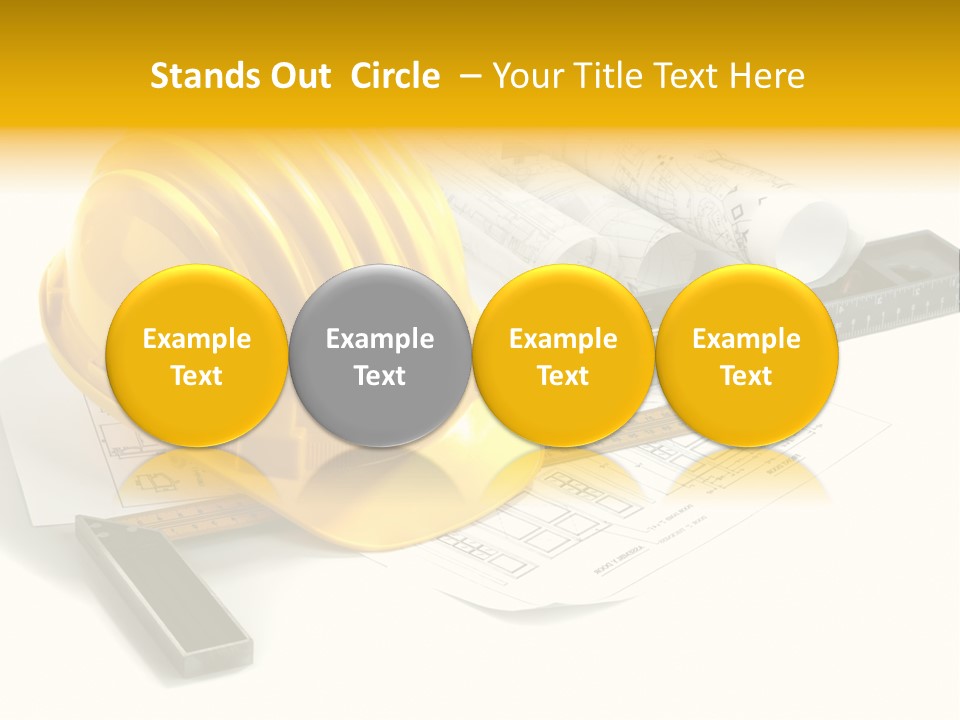 Stands Out Circle – Your Title Text Here

Example Text

Example Text

Example Text

Example Text